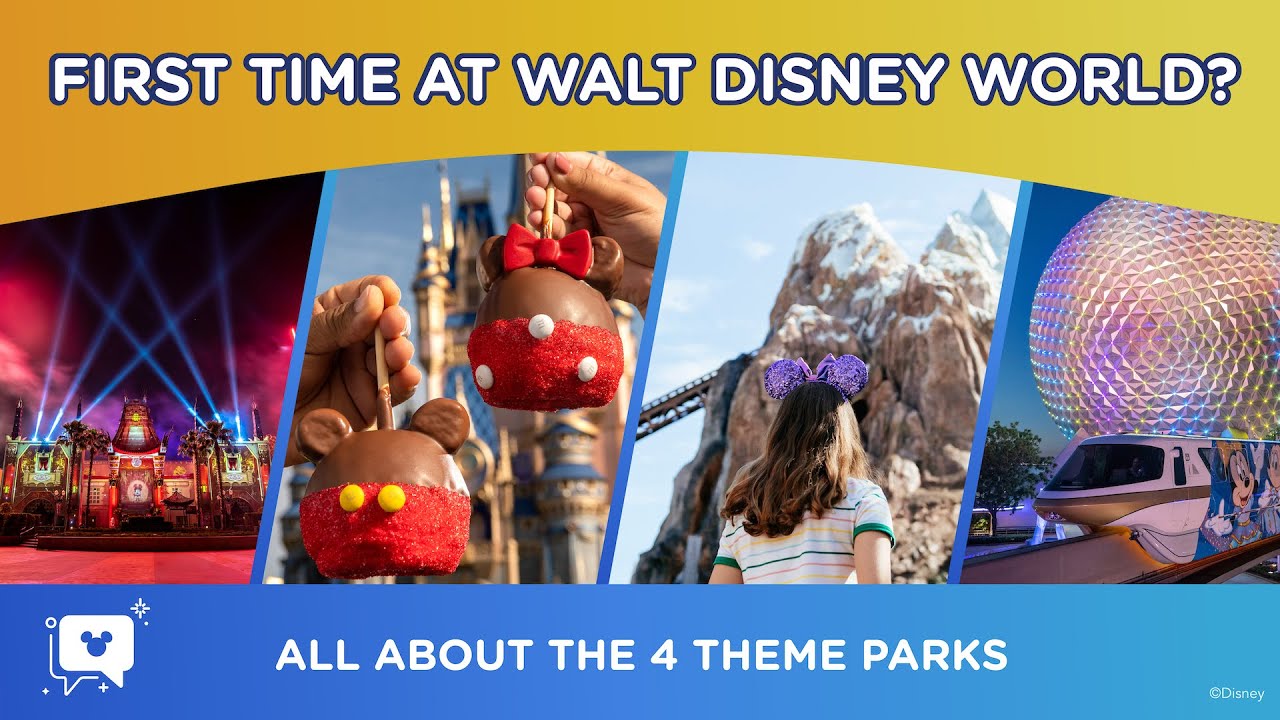 FIRST TIME AT WALT DISNEY WORLD?

ALL ABOUT THE 4 THEME PARKS

©Disney